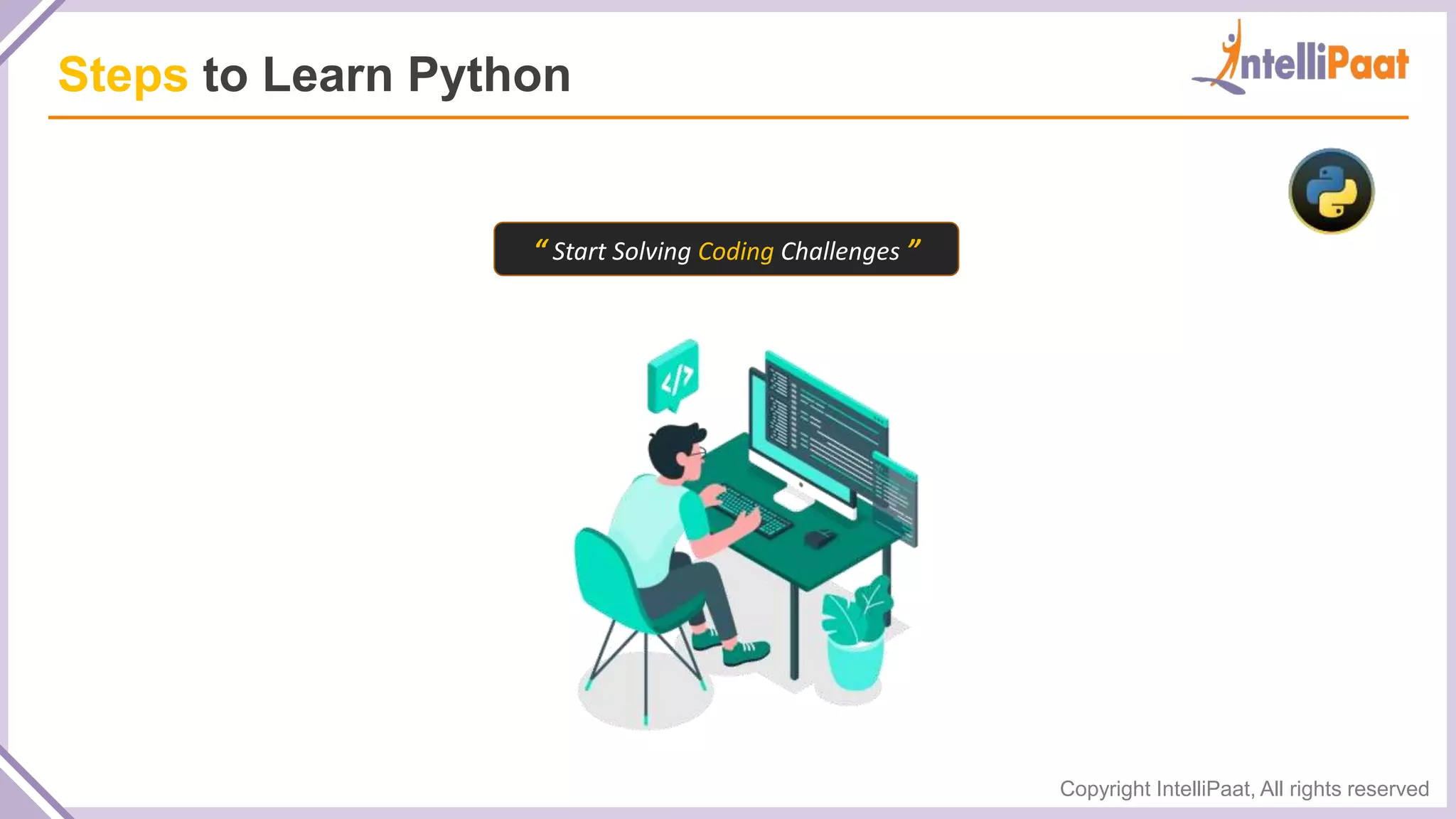 Steps to Learn Python

IntelliPaat

“ Start Solving Coding Challenges ”

</>

Copyright IntelliPaat, All rights reserved